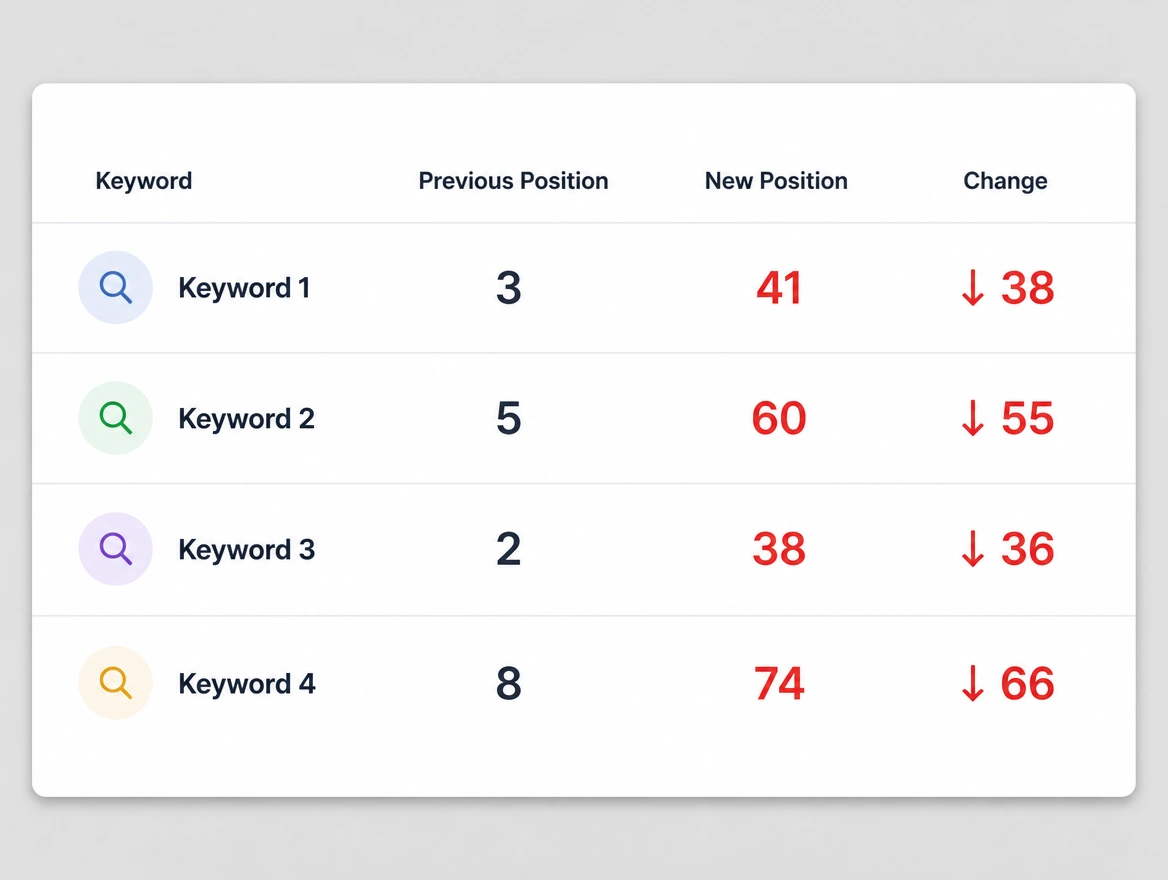 | Keyword | Previous Position | New Position | Change |
|---|---|---|---|
| Keyword 1 | 3 | 41 | ↓ 38 |
| Keyword 2 | 5 | 60 | ↓ 55 |
| Keyword 3 | 2 | 38 | ↓ 36 |
| Keyword 4 | 8 | 74 | ↓ 66 |